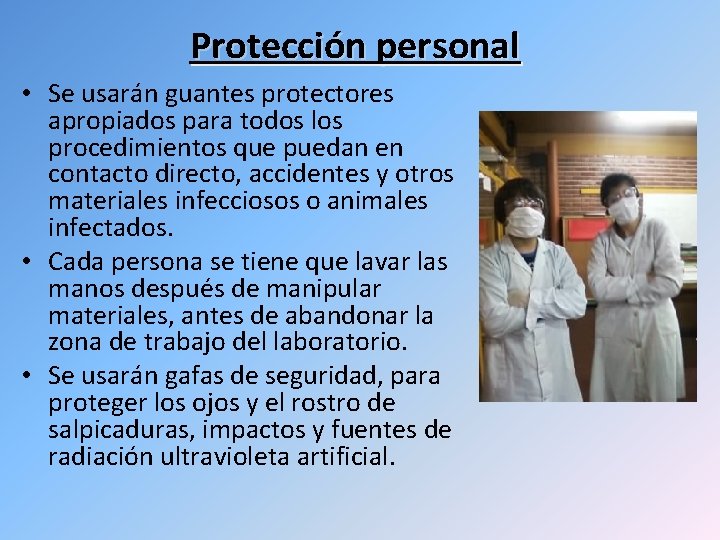 Protección personal

• Se usarán guantes protectores apropiados para todos los procedimientos que puedan en contacto directo, accidentes y otros materiales infecciosos o animales infectados.

• Cada persona se tiene que lavar las manos después de manipular materiales, antes de abandonar la zona de trabajo del laboratorio.

• Se usarán gafas de seguridad, para proteger los ojos y el rostro de salpicaduras, impactos y fuentes de radiación ultravioleta artificial.